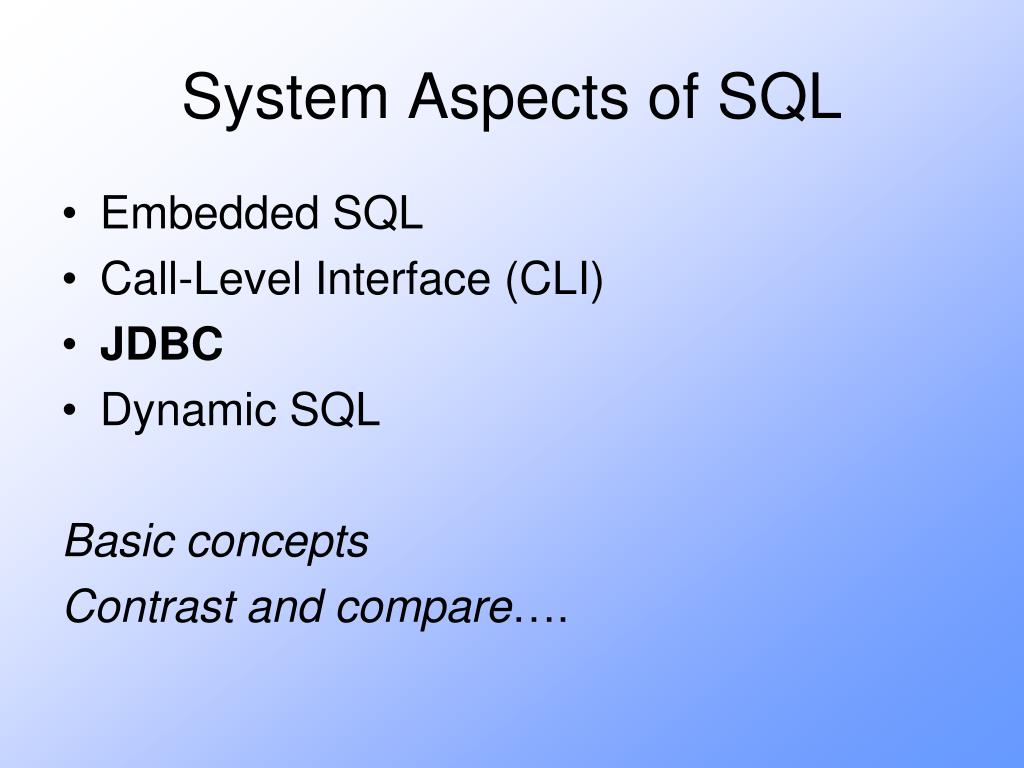 System Aspects of SQL

• Embedded SQL
• Call-Level Interface (CLI)
• JDBC
• Dynamic SQL

Basic concepts
Contrast and compare….